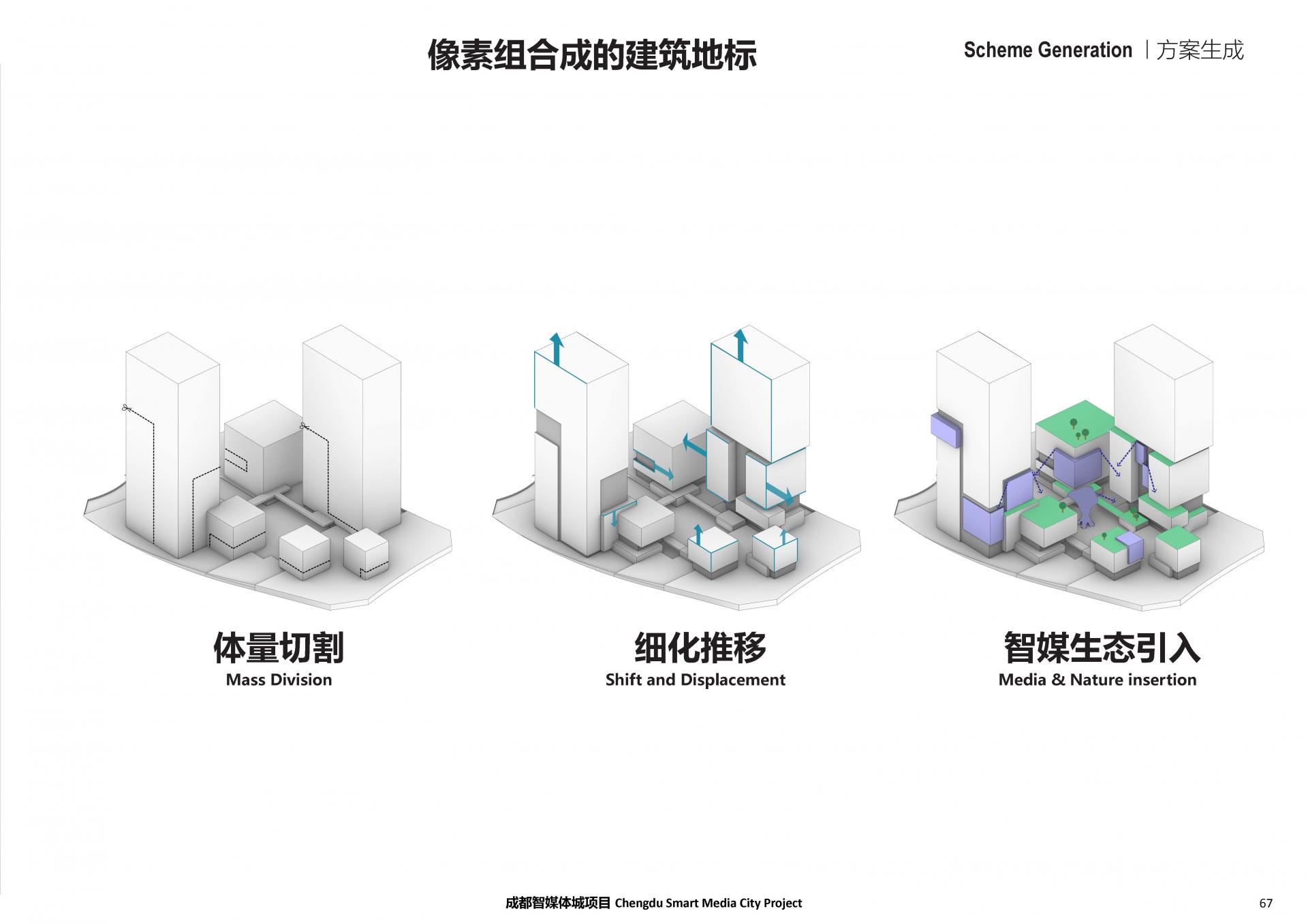 像素组合成的建筑地标

Scheme Generation | 方案生成

体量切割
Mass Division

细化推移
Shift and Displacement

智媒生态引入
Media & Nature insertion

成都智媒体城项目 Chengdu Smart Media City Project

67